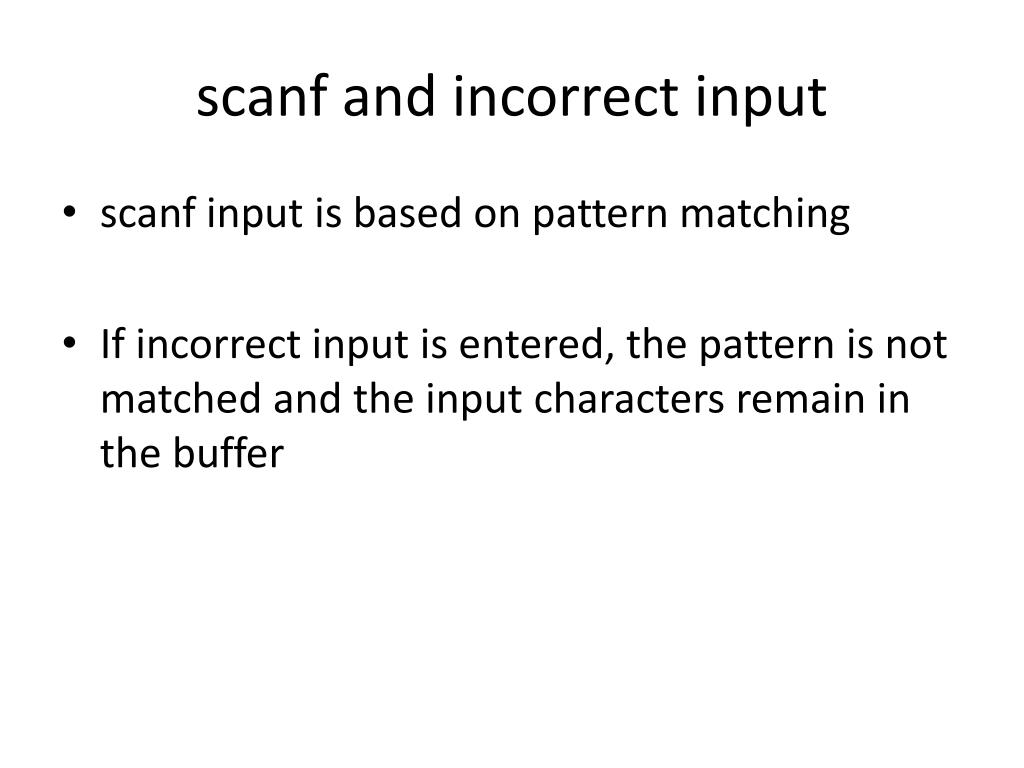 scanf and incorrect input

• scanf input is based on pattern matching

• If incorrect input is entered, the pattern is not matched and the input characters remain in the buffer